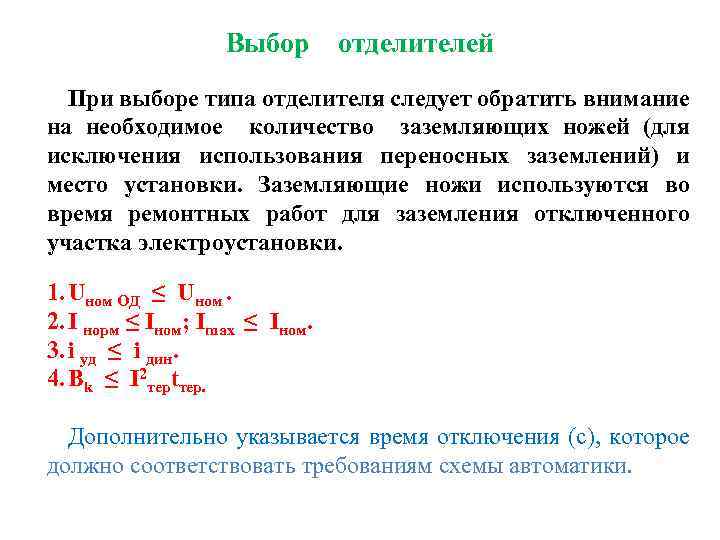 Выбор отделителей

При выборе типа отделителя следует обратить внимание на необходимое количество заземляющих ножей (для исключения использования переносных заземлений) и место установки. Заземляющие ножи используются во время ремонтных работ для заземления отключенного участка электроустановки.

1. $U_{ном\ ОД} \leq U_{ном}$.
2. $I_{норм} \leq I_{ном}$; $I_{max} \leq I_{ном}$.
3. $i_{уд} \leq i_{дин}$.
4. $B_k \leq I^2_{тер}t_{тер}$.

Дополнительно указывается время отключения (с), которое должно соответствовать требованиям схемы автоматики.